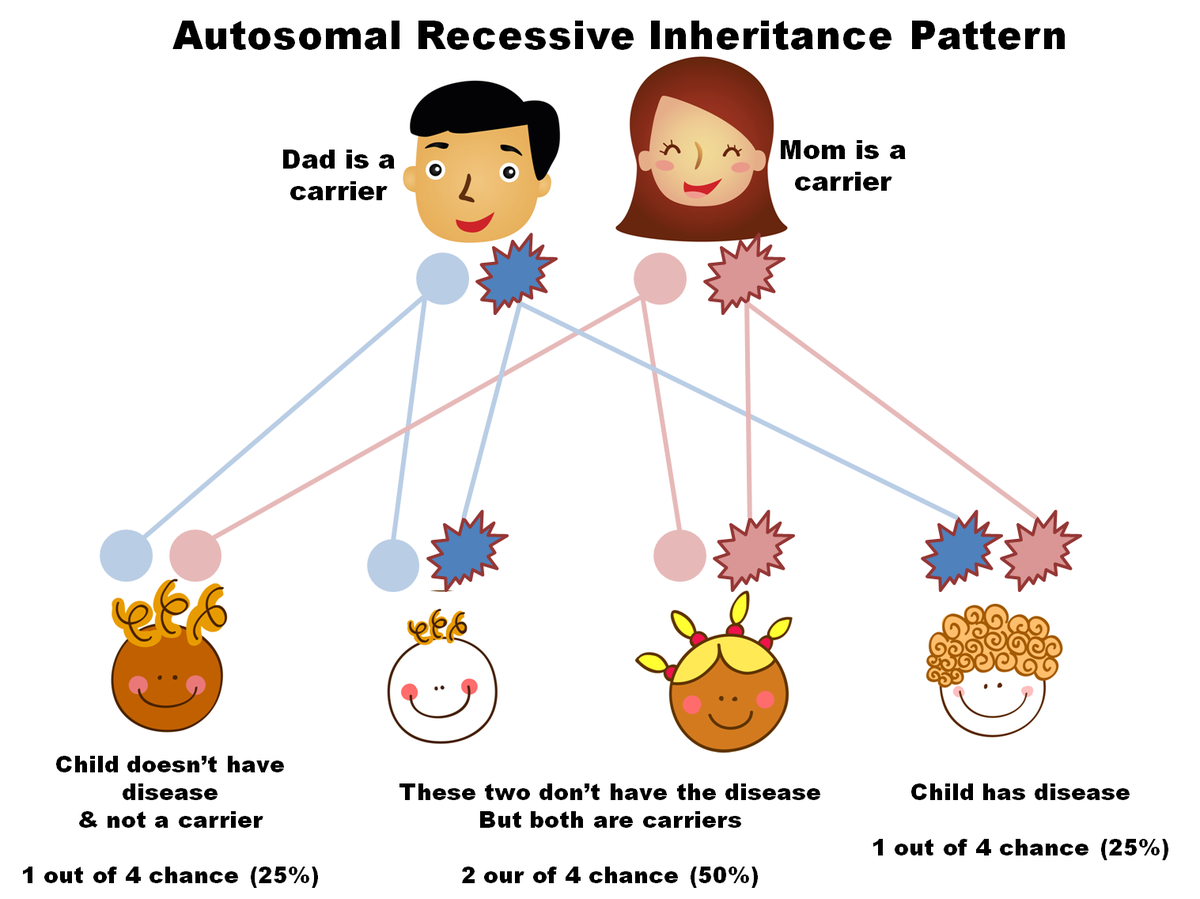 Autosomal Recessive Inheritance Pattern

Dad is a carrier

Mom is a carrier

Child doesn't have disease & not a carrier

1 out of 4 chance (25%)

These two don't have the disease But both are carriers

2 our of 4 chance (50%)

Child has disease

1 out of 4 chance (25%)